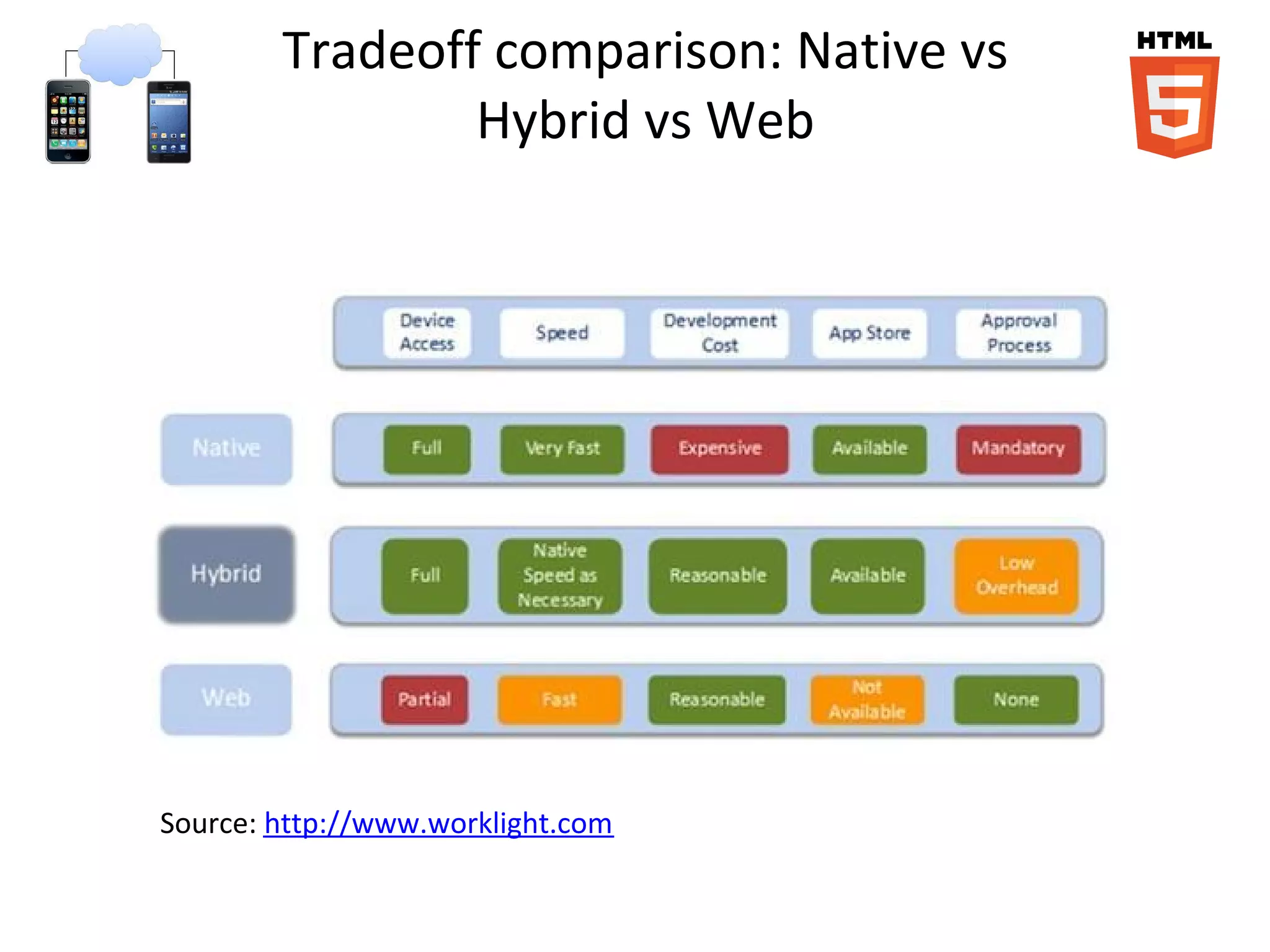 Tradeoff comparison: Native vs Hybrid vs Web

HTML 5

| | Device Access | Speed | Development Cost | App Store | Approval Process |
|---|---|---|---|---|---|
| Native | Full | Very Fast | Expensive | Available | Mandatory |
| Hybrid | Full | Native Speed as Necessary | Reasonable | Available | Low Overhead |
| Web | Partial | Fast | Reasonable | Not Available | None |

Source: http://www.worklight.com